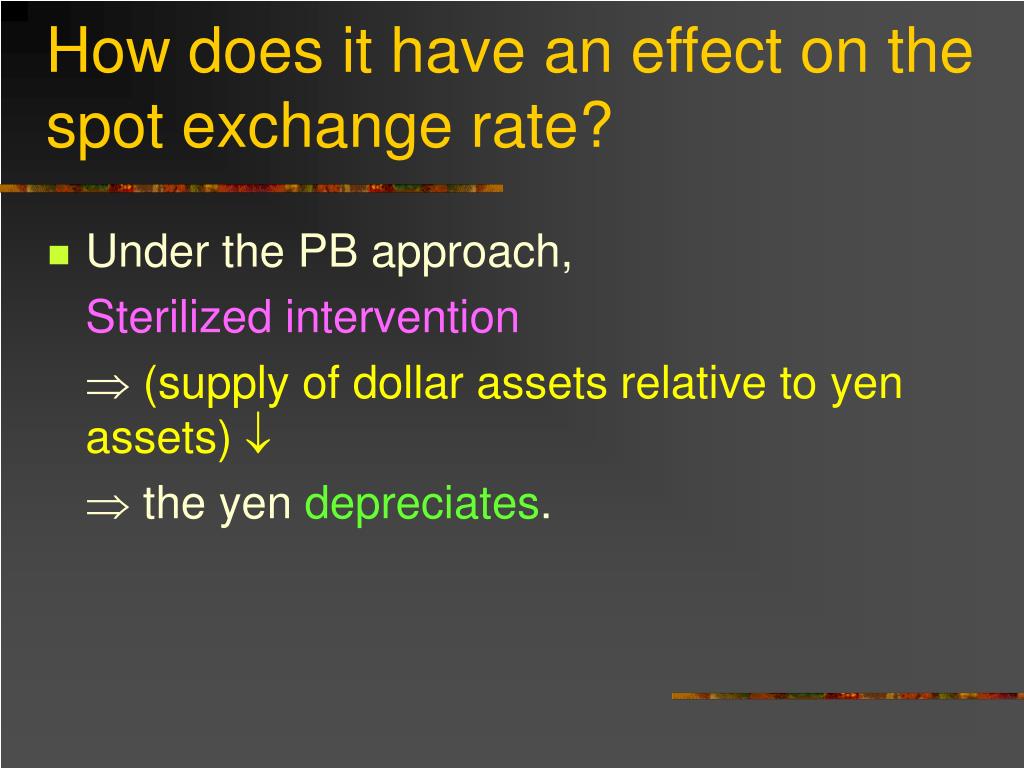 How does it have an effect on the spot exchange rate?

Under the PB approach,

Sterilized intervention

$\Rightarrow$ (supply of dollar assets relative to yen assets) $\downarrow$

$\Rightarrow$ the yen depreciates.